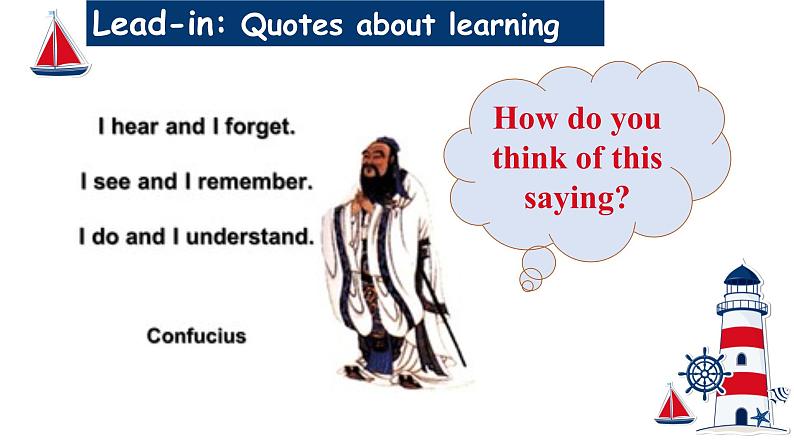 Lead-in: Quotes about learning

I hear and I forget.

I see and I remember.

I do and I understand.

Confucius

How do you think of this saying?